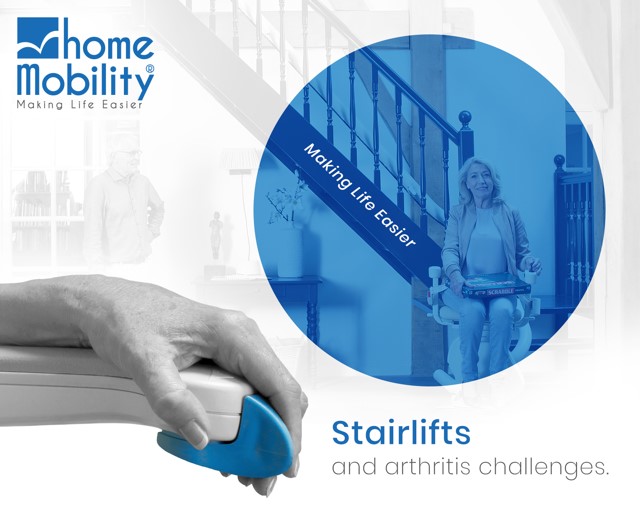 home Mobility®
Making Life Easier

Making Life Easier

SCRABBLE

Stairlifts
and arthritis challenges.